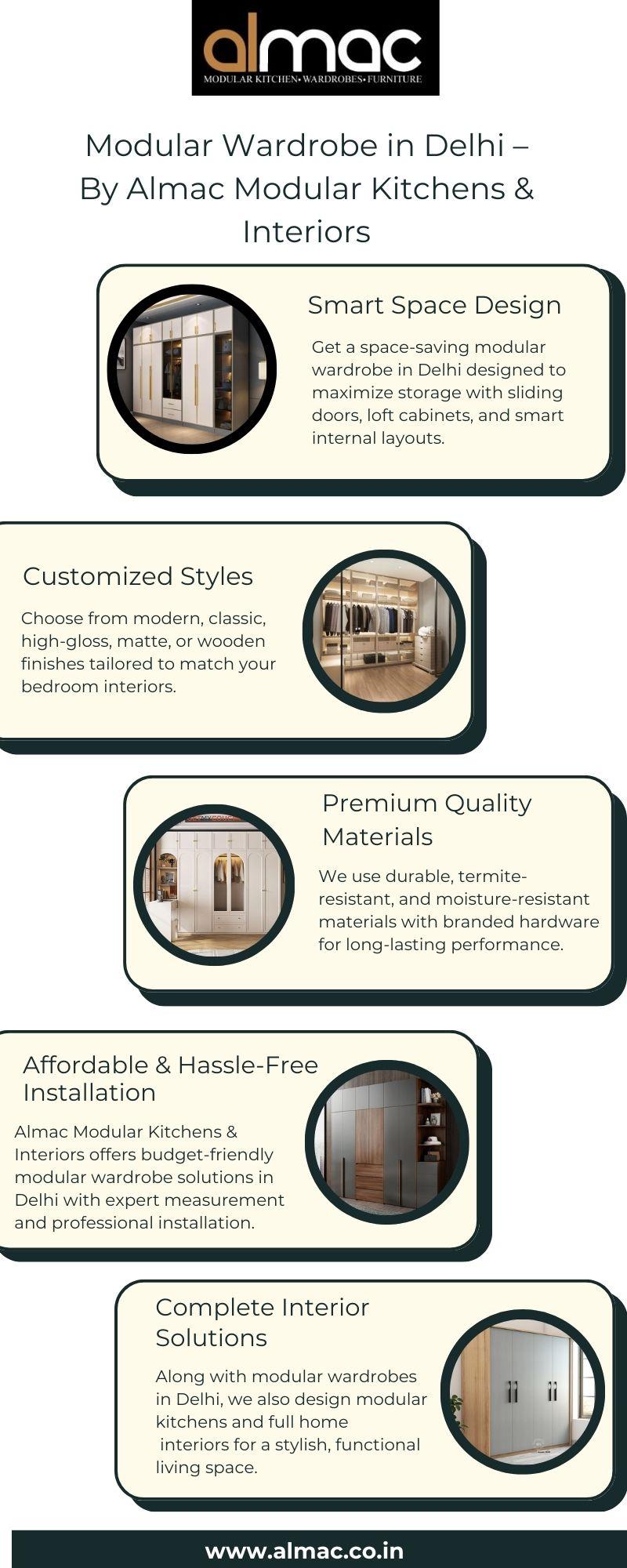 almac
MODULAR KITCHEN• WARDROBES• FURNITURE

Modular Wardrobe in Delhi – By Almac Modular Kitchens & Interiors

Smart Space Design

Get a space-saving modular wardrobe in Delhi designed to maximize storage with sliding doors, loft cabinets, and smart internal layouts.

Customized Styles

Choose from modern, classic, high-gloss, matte, or wooden finishes tailored to match your bedroom interiors.

Premium Quality Materials

We use durable, termite-resistant, and moisture-resistant materials with branded hardware for long-lasting performance.

Affordable & Hassle-Free Installation

Almac Modular Kitchens & Interiors offers budget-friendly modular wardrobe solutions in Delhi with expert measurement and professional installation.

Complete Interior Solutions

Along with modular wardrobes in Delhi, we also design modular kitchens and full home interiors for a stylish, functional living space.

www.almac.co.in